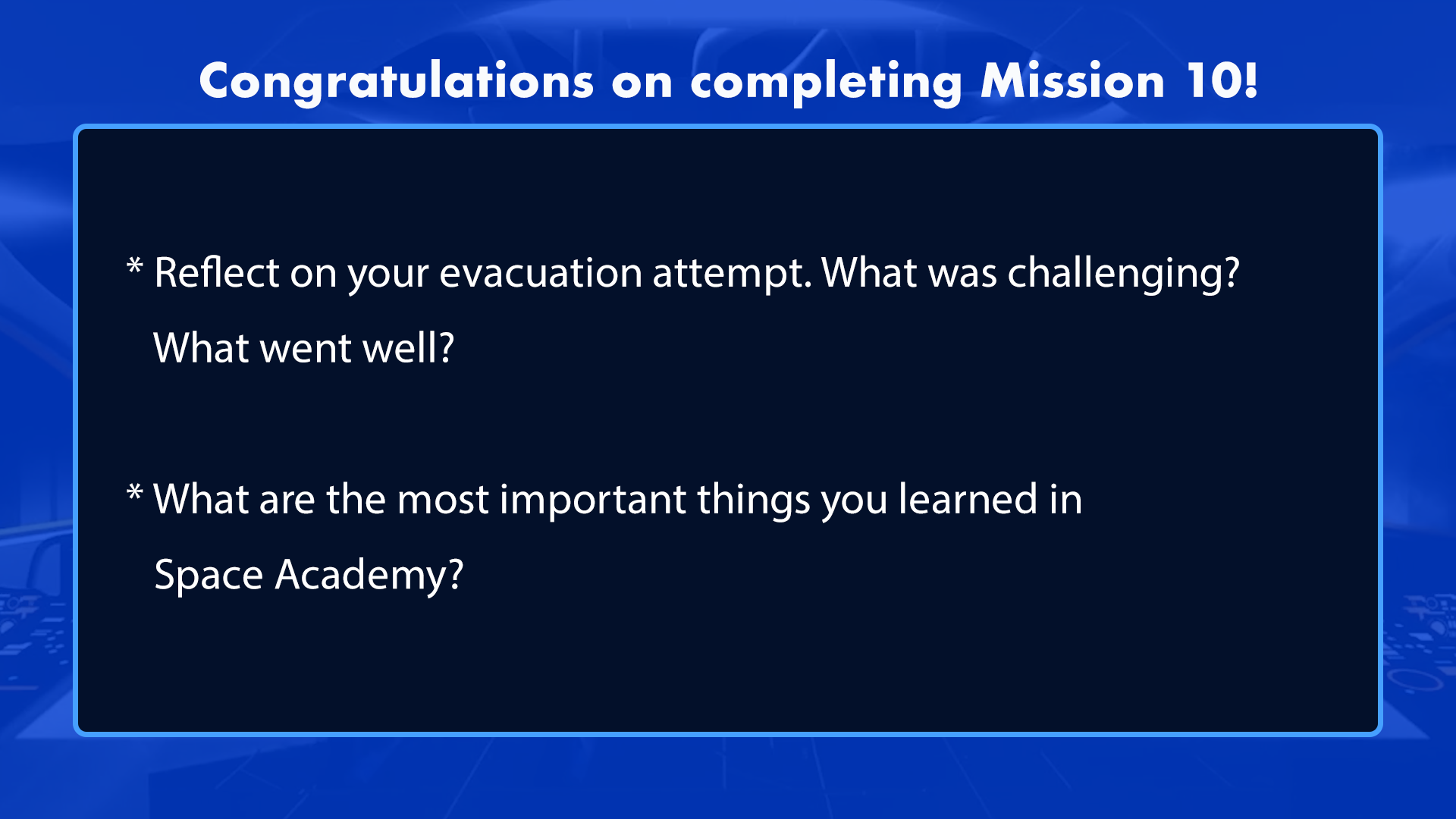 Congratulations on completing Mission 10!

* Reflect on your evacuation attempt. What was challenging? What went well?

* What are the most important things you learned in Space Academy?